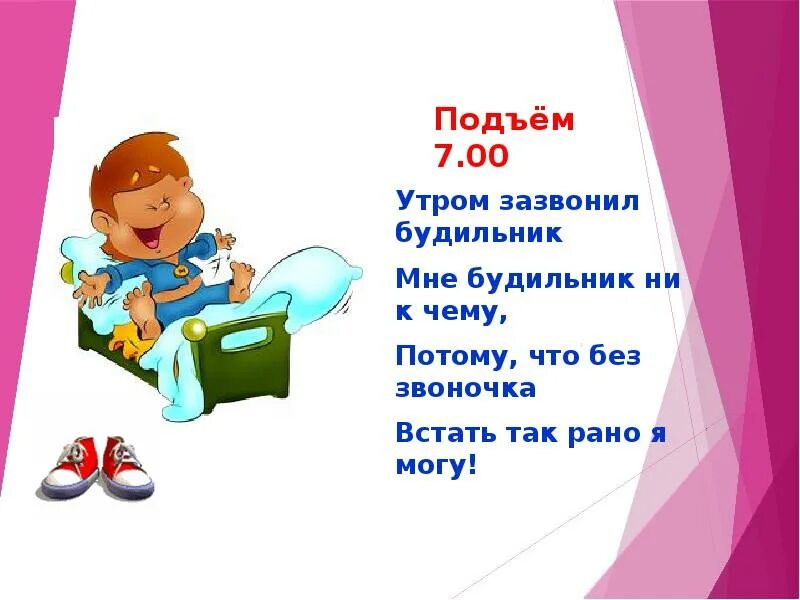 Подъём 7.00

Утром зазвонил будильник

Мне будильник ни к чему,

Потому, что без звоночка

Встать так рано я могу!